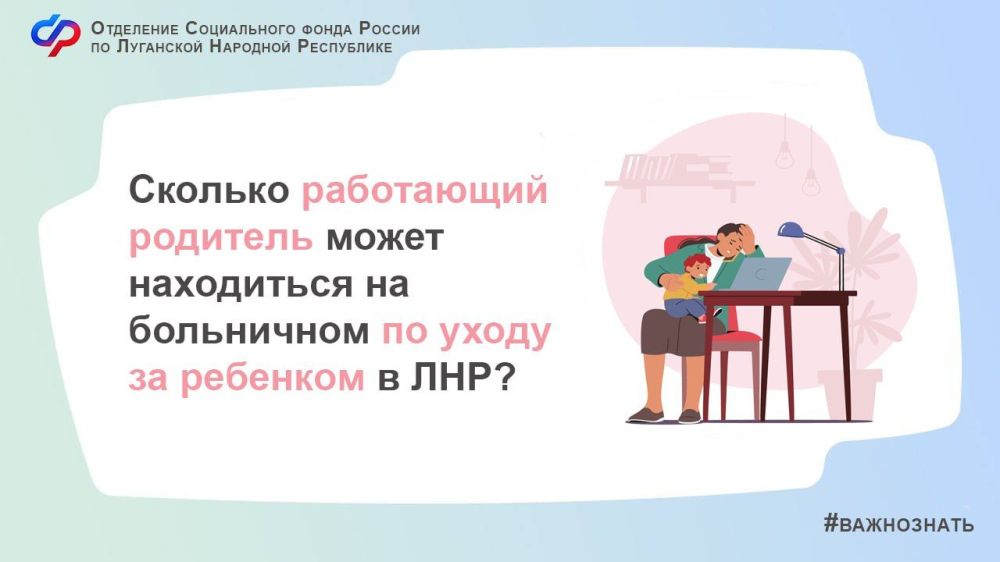 Отделение Социального фонда России
по Луганской Народной Республике

Сколько работающий родитель может находиться на больничном по уходу за ребенком в ЛНР?

#ВАЖНОЗНАТЬ